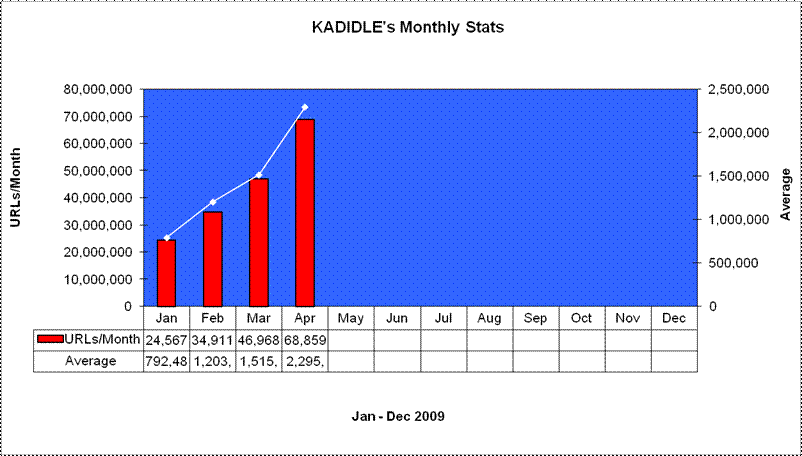 KADIDLE's Monthly Stats

URLs/Month

80,000,000
70,000,000
60,000,000
50,000,000
40,000,000
30,000,000
20,000,000
10,000,000
0

2,500,000
2,000,000
1,500,000
1,000,000
500,000
0

Average

| | Jan | Feb | Mar | Apr | May | Jun | Jul | Aug | Sep | Oct | Nov | Dec |
|---|---|---|---|---|---|---|---|---|---|---|---|---|
| URLs/Month | 24,567 | 34,911 | 46,968 | 68,859 | | | | | | | | |
| Average | 792,48 | 1,203, | 1,515, | 2,295, | | | | | | | | |

Jan - Dec 2009